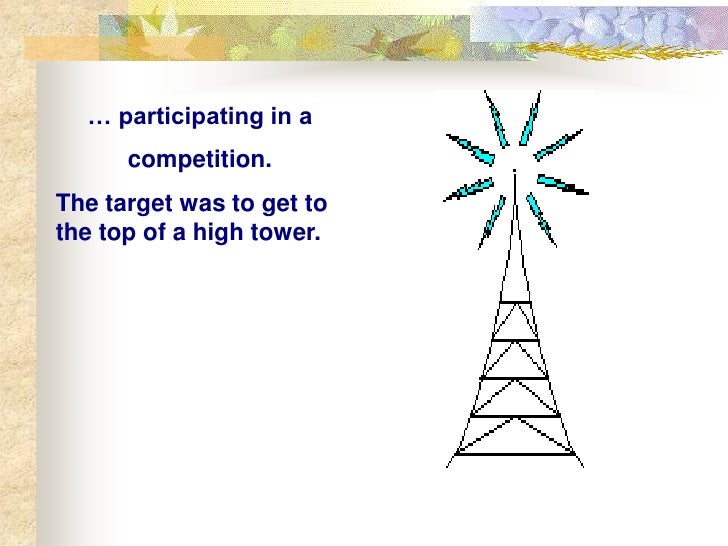 … participating in a

competition.

The target was to get to the top of a high tower.